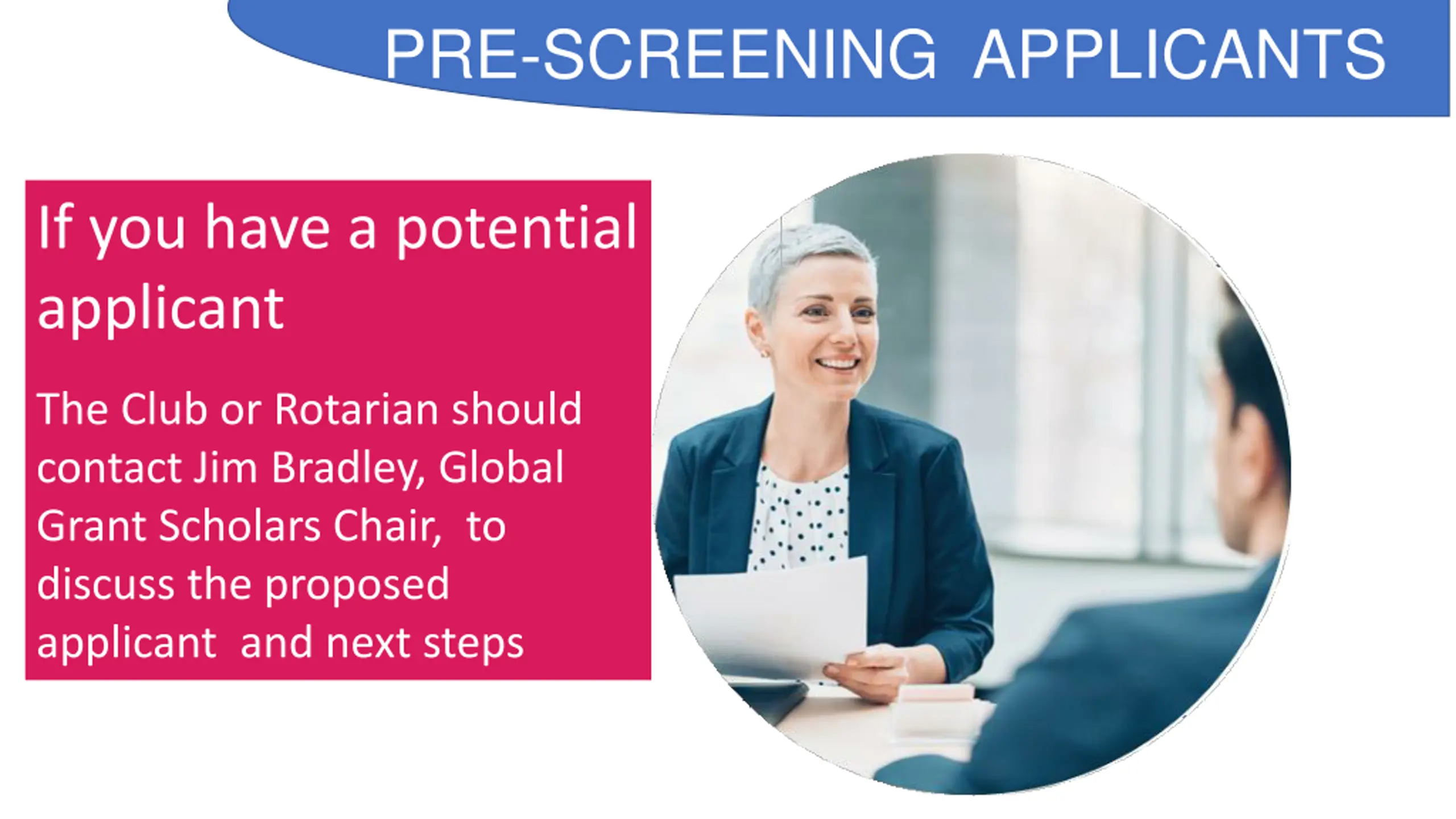 PRE-SCREENING APPLICANTS

If you have a potential applicant

The Club or Rotarian should contact Jim Bradley, Global Grant Scholars Chair, to discuss the proposed applicant and next steps